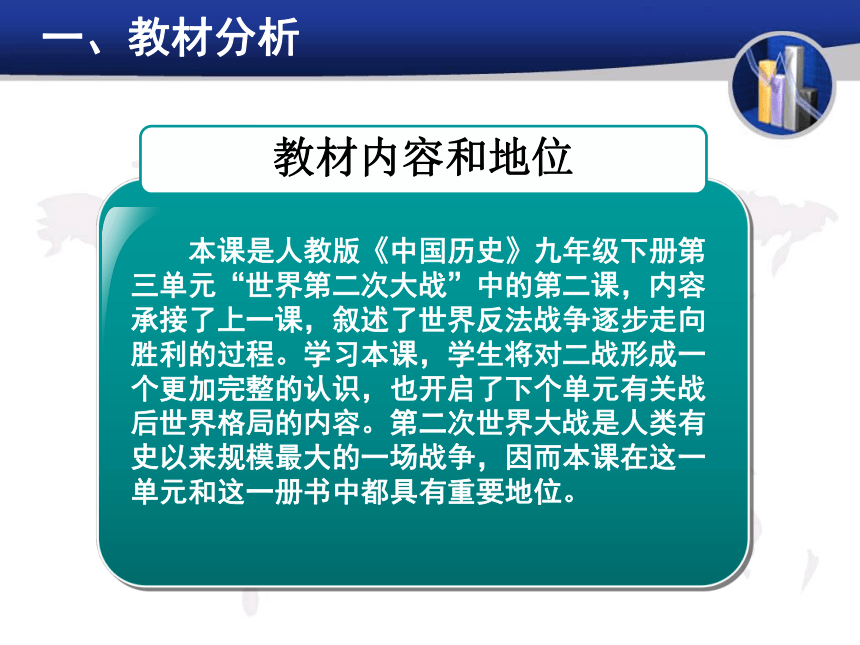 一、教材分析

教材内容和地位

本课是人教版《中国历史》九年级下册第三单元“世界第二次大战”中的第二课，内容承接了上一课，叙述了世界反法战争逐步走向胜利的过程。学习本课，学生将对二战形成一个更加完整的认识，也开启了下个单元有关战后世界格局的内容。第二次世界大战是人类有史以来规模最大的一场战争，因而本课在这一单元和这一册书中都具有重要地位。